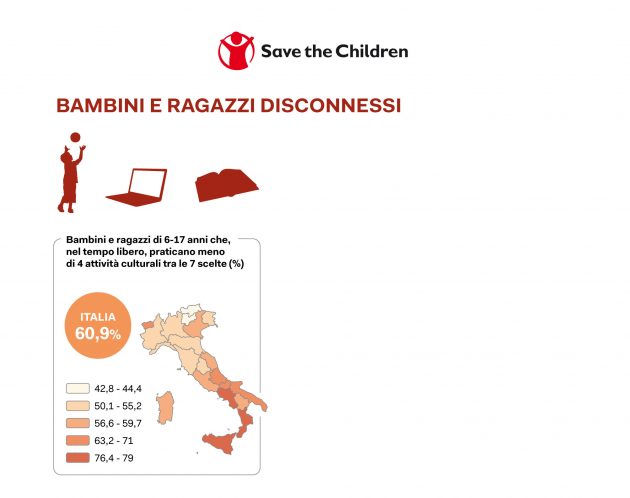 Save the Children

BAMBINI E RAGAZZI DISCONNESSI

Bambini e ragazzi di 6-17 anni che, nel tempo libero, praticano meno di 4 attività culturali tra le 7 scelte (%)

ITALIA 60,9%

42,8 - 44,4
50,1 - 55,2
56,6 - 59,7
63,2 - 71
76,4 - 79